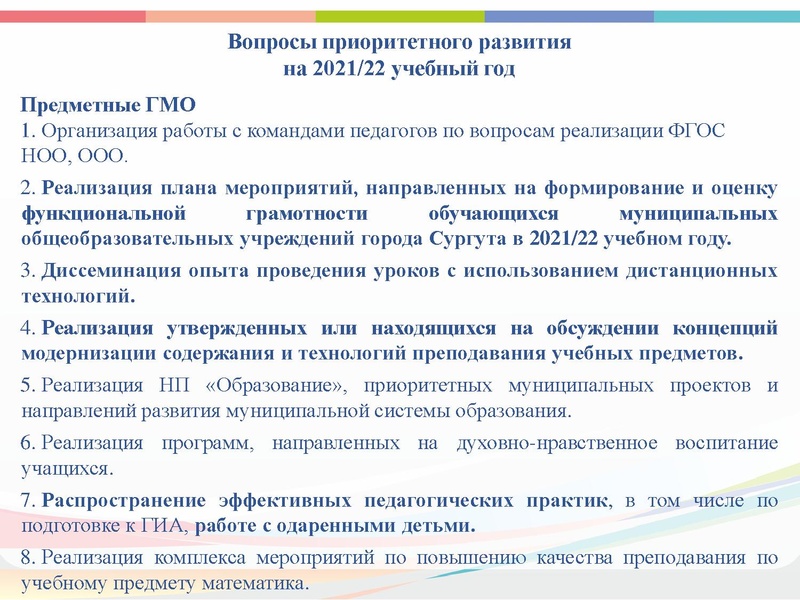 Вопросы приоритетного развития
на 2021/22 учебный год

Предметные ГМО
1. Организация работы с командами педагогов по вопросам реализации ФГОС НОО, ООО.

2. Реализация плана мероприятий, направленных на формирование и оценку функциональной грамотности обучающихся муниципальных общеобразовательных учреждений города Сургута в 2021/22 учебном году.

3. Диссеминация опыта проведения уроков с использованием дистанционных технологий.

4. Реализация утвержденных или находящихся на обсуждении концепций модернизации содержания и технологий преподавания учебных предметов.

5. Реализация НП «Образование», приоритетных муниципальных проектов и направлений развития муниципальной системы образования.

6. Реализация программ, направленных на духовно-нравственное воспитание учащихся.

7. Распространение эффективных педагогических практик, в том числе по подготовке к ГИА, работе с одаренными детьми.

8. Реализация комплекса мероприятий по повышению качества преподавания по учебному предмету математика.